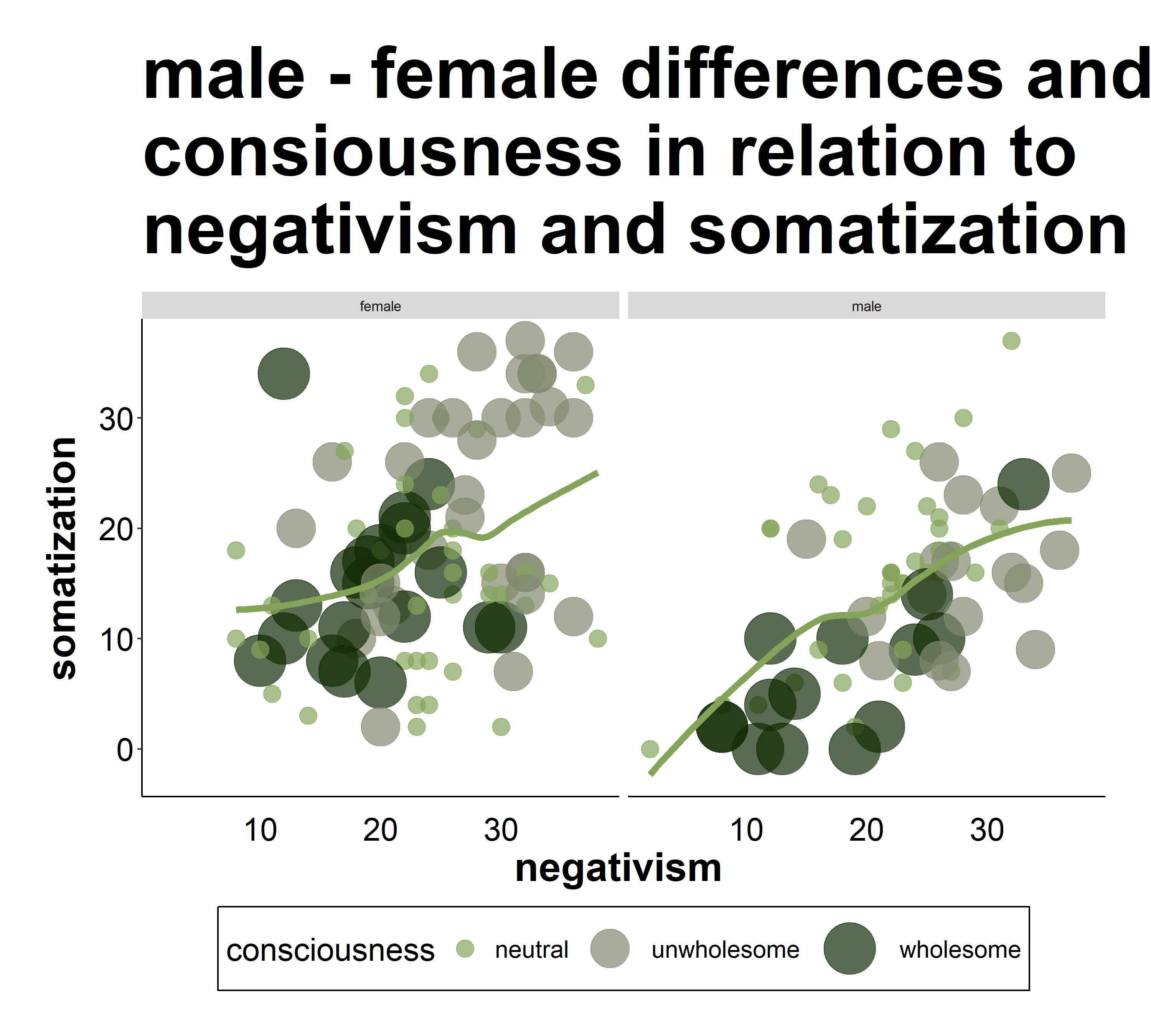 male - female differences and consiousness in relation to negativism and somatization

female

male

somatization

30
20
10
0

10 20 30

10 20 30

negativism

consciousness neutral unwholesome wholesome